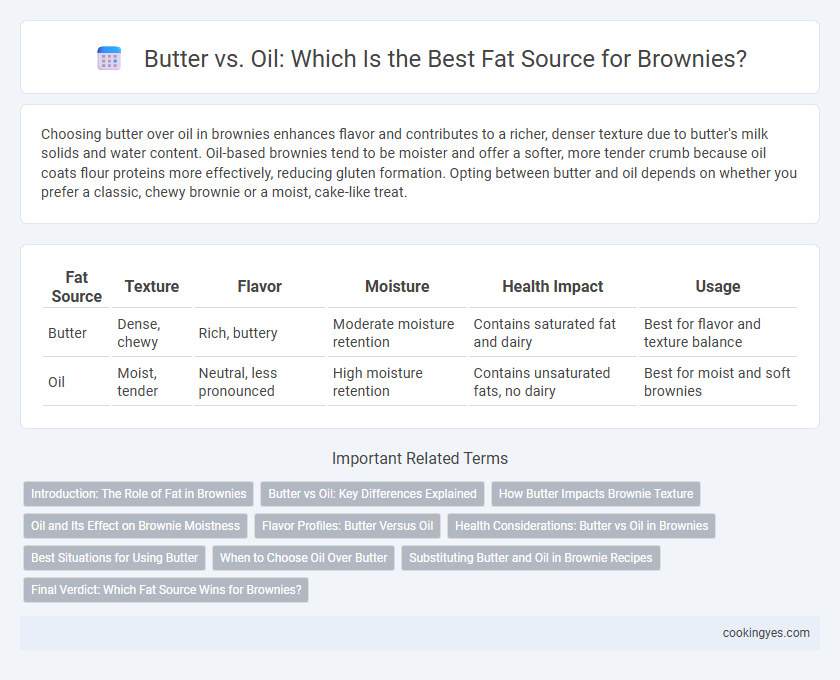 Butter vs. Oil: Which Is the Best Fat Source for Brownies?

Choosing butter over oil in brownies enhances flavor and contributes to a richer, denser texture due to butter's milk solids and water content. Oil-based brownies tend to be moister and offer a softer, more tender crumb because oil coats flour proteins more effectively, reducing gluten formation. Opting between butter and oil depends on whether you prefer a classic, chewy brownie or a moist, cake-like treat.

| Fat Source | Texture | Flavor | Moisture | Health Impact | Usage |
|---|---|---|---|---|---|
| Butter | Dense, chewy | Rich, buttery | Moderate moisture retention | Contains saturated fat and dairy | Best for flavor and texture balance |
| Oil | Moist, tender | Neutral, less pronounced | High moisture retention | Contains unsaturated fats, no dairy | Best for moist and soft brownies |

Important Related Terms

Introduction: The Role of Fat in Brownies
Butter vs Oil: Key Differences Explained
How Butter Impacts Brownie Texture
Oil and Its Effect on Brownie Moistness
Flavor Profiles: Butter Versus Oil
Health Considerations: Butter vs Oil in Brownies
Best Situations for Using Butter
When to Choose Oil Over Butter
Substituting Butter and Oil in Brownie Recipes
Final Verdict: Which Fat Source Wins for Brownies?

cookingyes.com